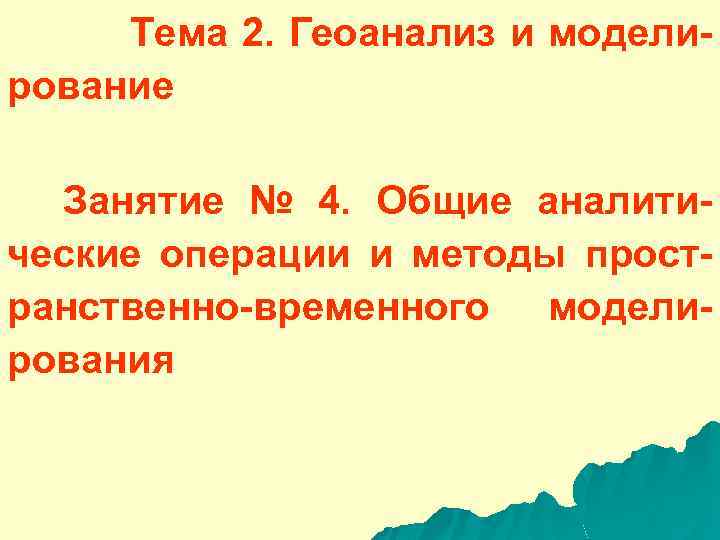 Тема 2. Геоанализ и моделирование

Занятие № 4. Общие аналитические операции и методы пространственно-временного моделирования